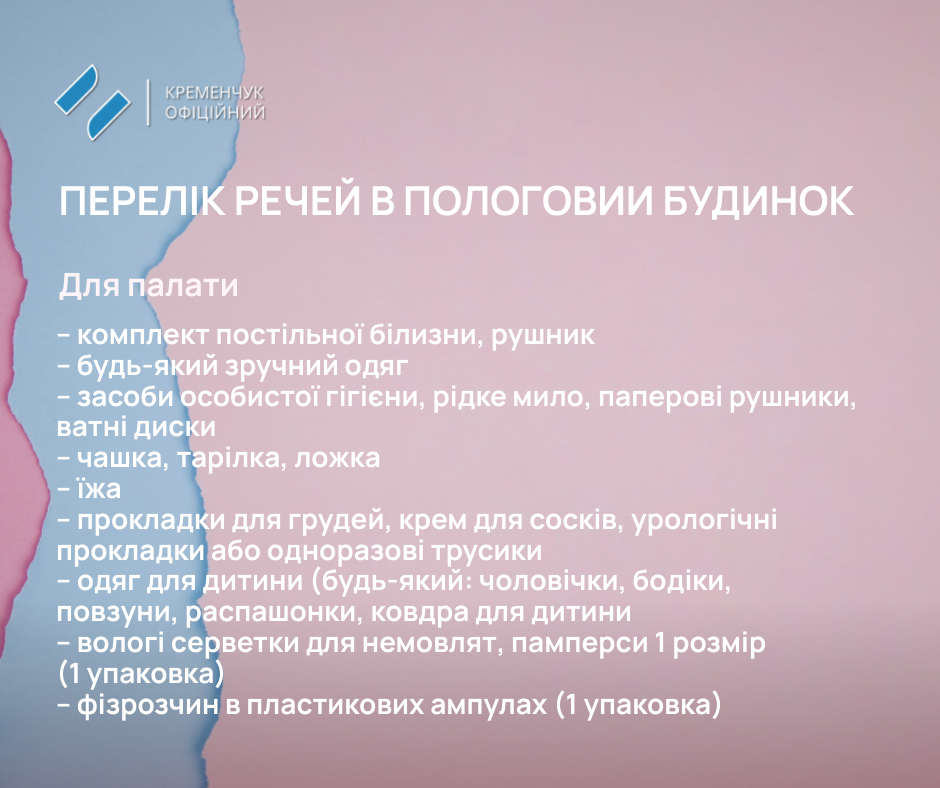 КРЕМЕНЧУК
ОФІЦІЙНИЙ

ПЕРЕЛІК РЕЧЕЙ В ПОЛОГОВИИ БУДИНОК

Для палати

– комплект постільної білизни, рушник
– будь-який зручний одяг
– засоби особистої гігієни, рідке мило, паперові рушники, ватні диски
– чашка, тарілка, ложка
– їжа
– прокладки для грудей, крем для сосків, урологічні прокладки або одноразові трусики
– одяг для дитини (будь-який: чоловічки, бодіки, повзуни, распашонки, ковдра для дитини
– вологі серветки для немовлят, памперси 1 розмір (1 упаковка)
– фізрозчин в пластикових ампулах (1 упаковка)